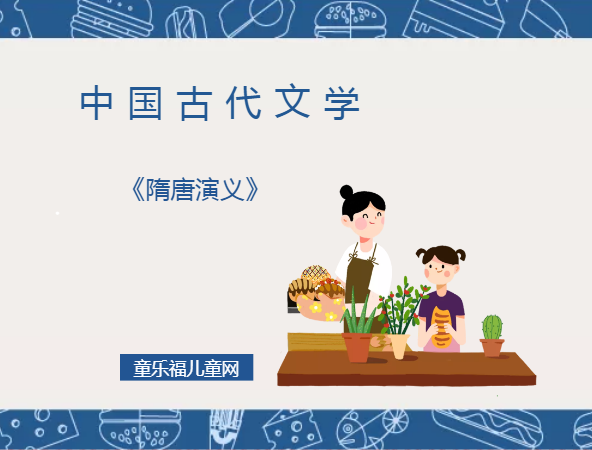 中国古代文学

《隋唐演义》

童乐福儿童网